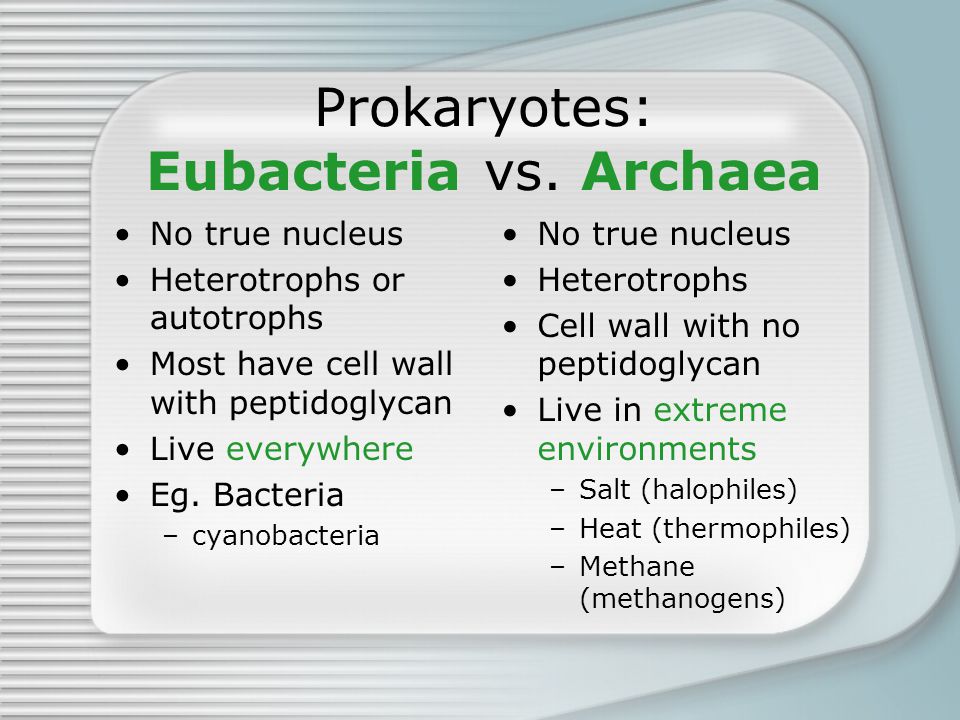 Prokaryotes:
Eubacteria vs. Archaea

• No true nucleus
• Heterotrophs or autotrophs
• Most have cell wall with peptidoglycan
• Live everywhere
• Eg. Bacteria
– cyanobacteria

• No true nucleus
• Heterotrophs
• Cell wall with no peptidoglycan
• Live in extreme environments
– Salt (halophiles)
– Heat (thermophiles)
– Methane (methanogens)